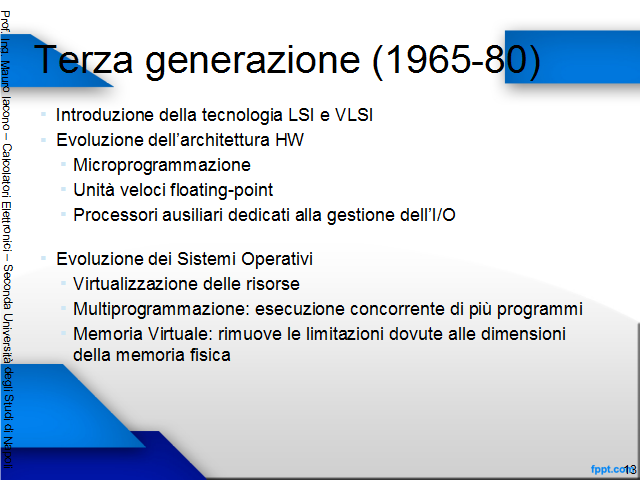 Prof. Ing. Mauro Iacono – Calcolatori Elettronici – Seconda Università degli Studi di Napoli

Terza generazione (1965-80)

- Introduzione della tecnologia LSI e VLSI
- Evoluzione dell'architettura HW
  - Microprogrammazione
  - Unità veloci floating-point
  - Processori ausiliari dedicati alla gestione dell'I/O

- Evoluzione dei Sistemi Operativi
  - Virtualizzazione delle risorse
  - Multiprogrammazione: esecuzione concorrente di più programmi
  - Memoria Virtuale: rimuove le limitazioni dovute alle dimensioni della memoria fisica

fppt.com
13